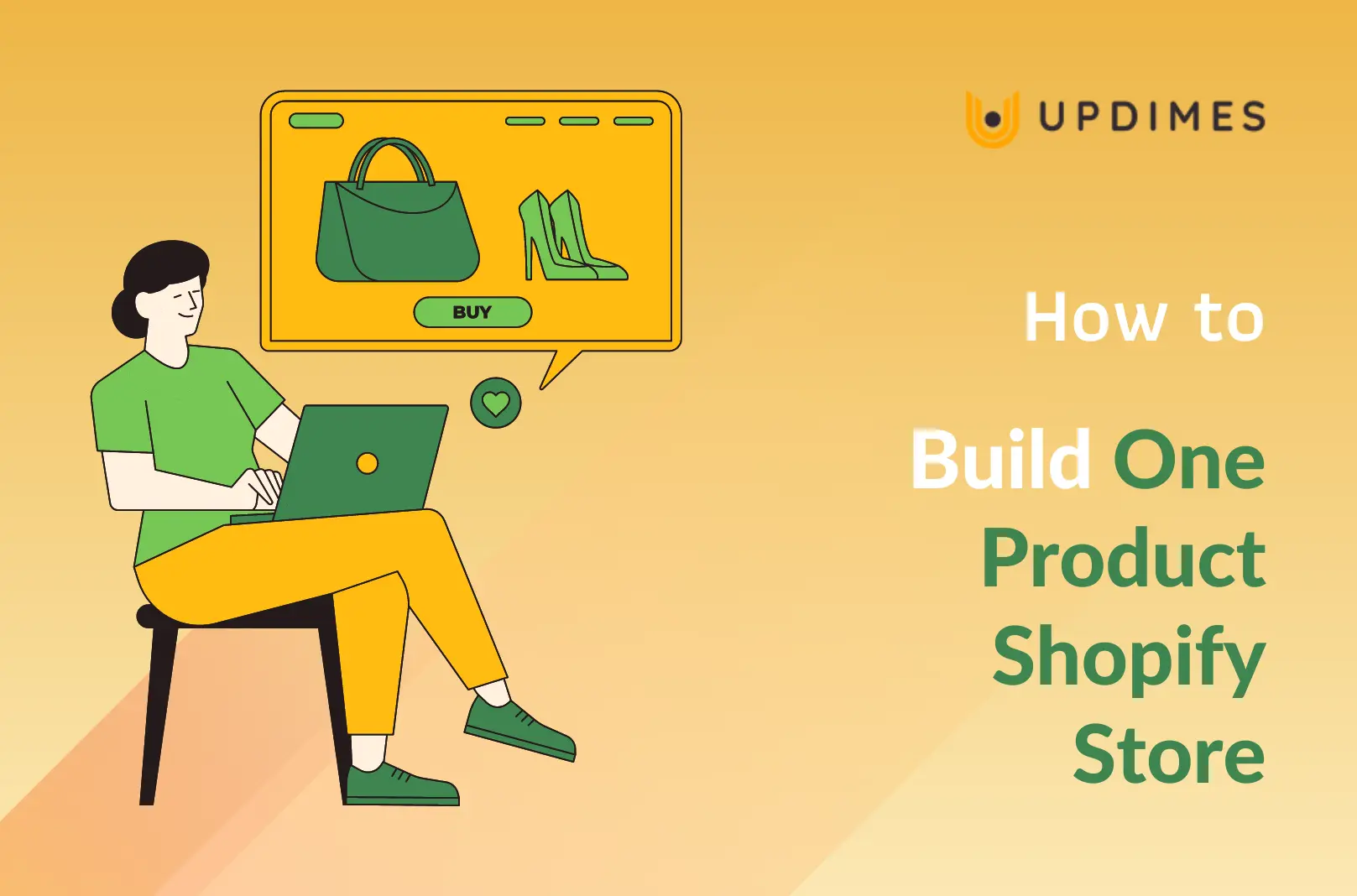 BUY

UPDIMES

How to

Build One Product Shopify Store